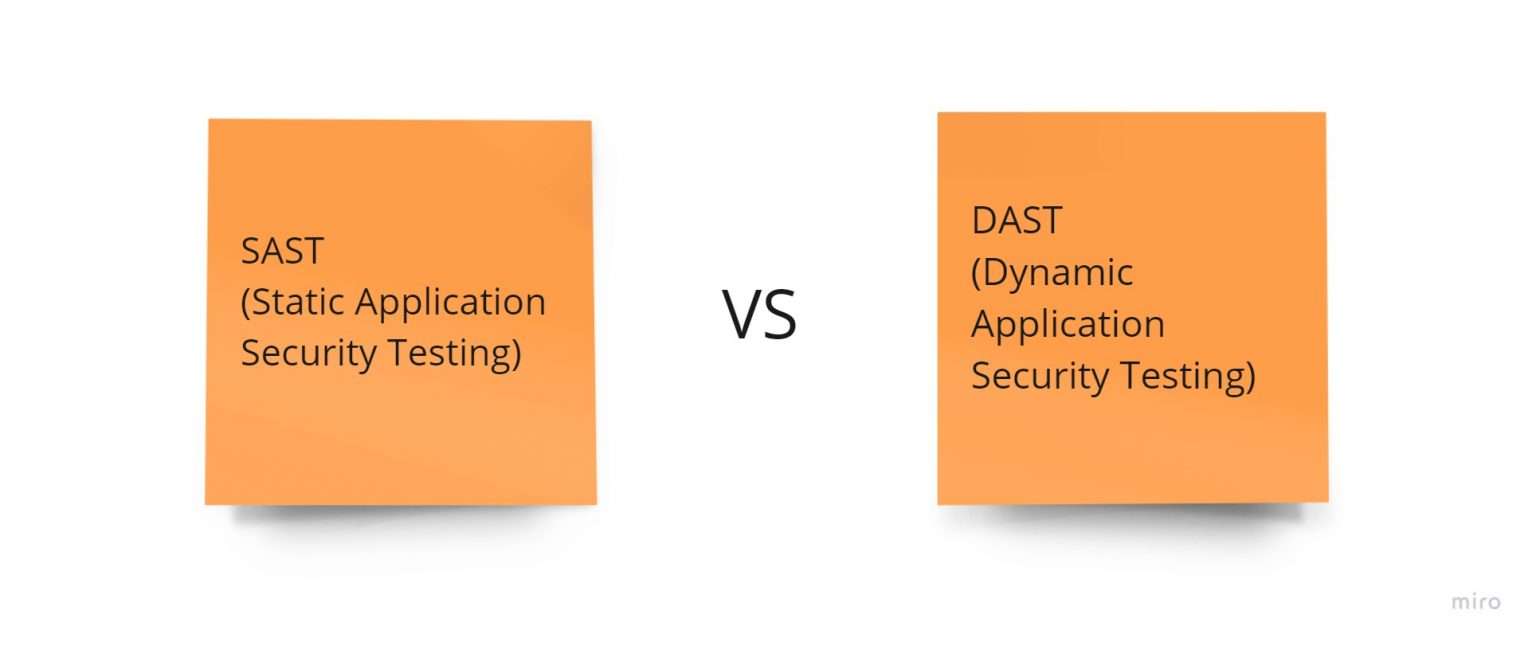 SAST
(Static Application Security Testing)

VS

DAST
(Dynamic Application Security Testing)

miro